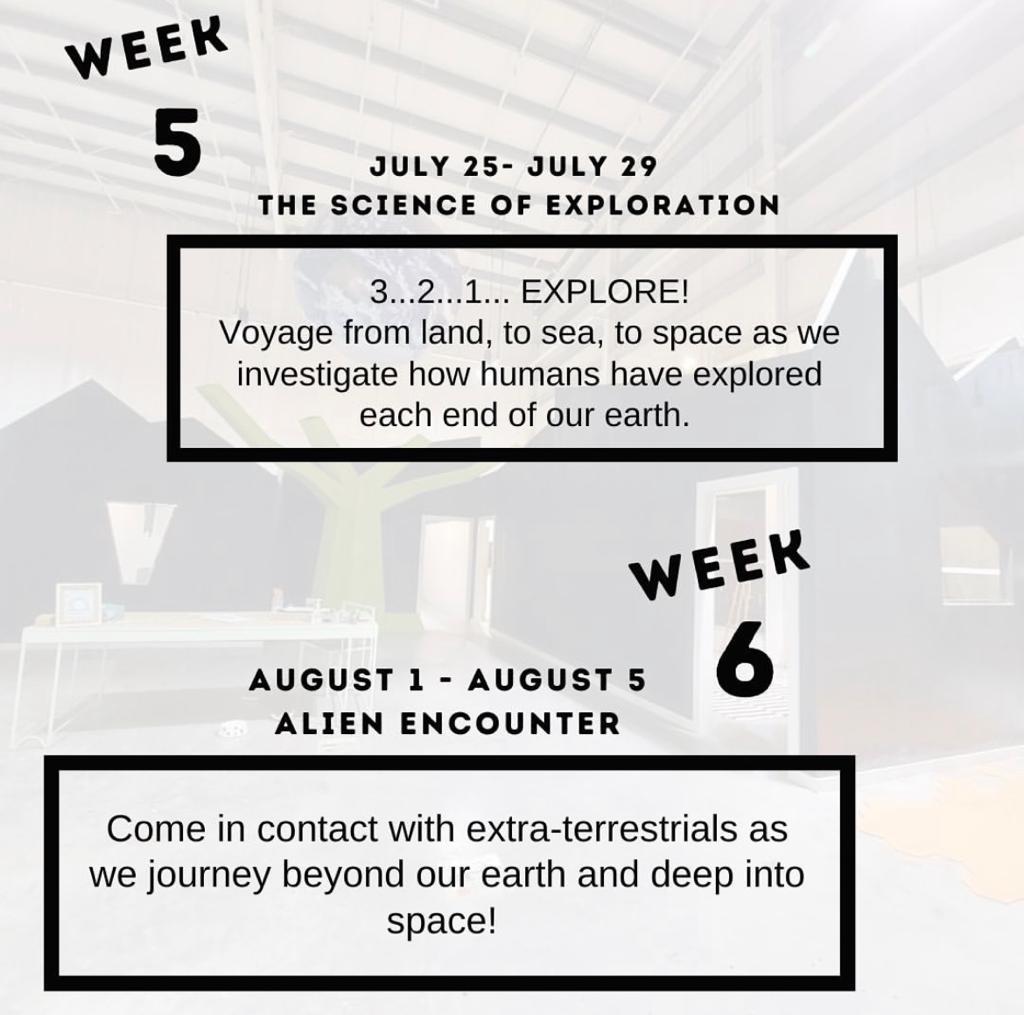 WEEK
5

JULY 25- JULY 29
THE SCIENCE OF EXPLORATION

3...2...1... EXPLORE!
Voyage from land, to sea, to space as we investigate how humans have explored each end of our earth.

WEEK
6

AUGUST 1 - AUGUST 5
ALIEN ENCOUNTER

Come in contact with extra-terrestrials as we journey beyond our earth and deep into space!